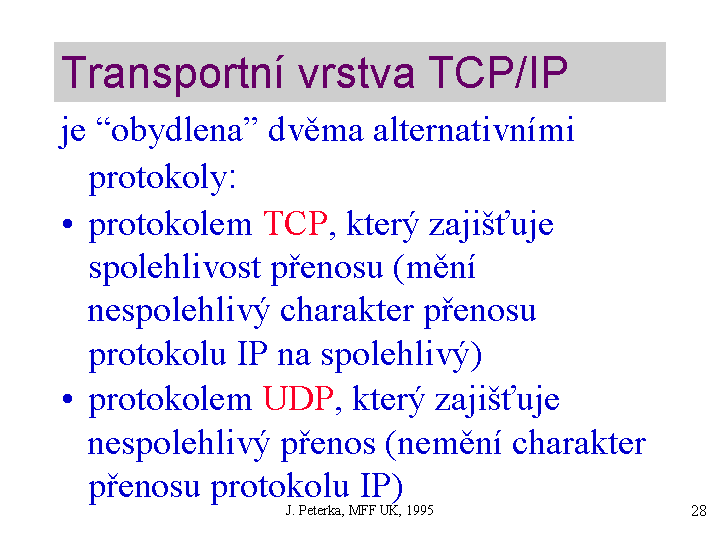 Transportní vrstva TCP/IP

je “obydlena” dvěma alternativními protokoly:

• protokolem TCP, který zajišťuje spolehlivost přenosu (mění nespolehlivý charakter přenosu protokolu IP na spolehlivý)

• protokolem UDP, který zajišťuje nespolehlivý přenos (nemění charakter přenosu protokolu IP)

J. Peterka, MFF UK, 1995

28